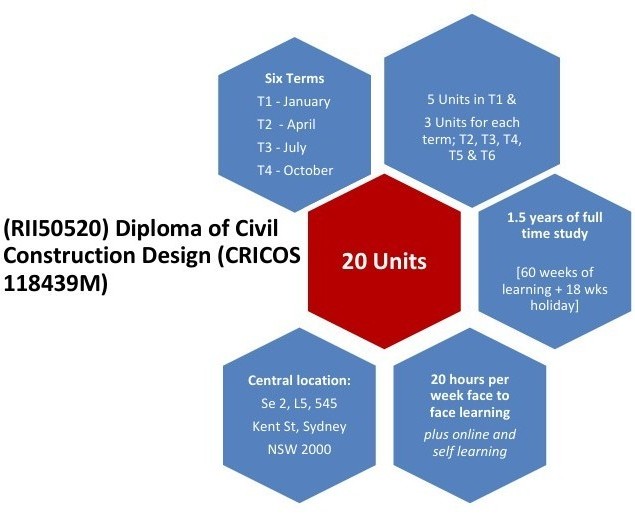 (RII50520) Diploma of Civil Construction Design (CRICOS 118439M)

Six Terms
T1 - January
T2 - April
T3 - July
T4 - October

5 Units in T1 & 3 Units for each term; T2, T3, T4, T5 & T6

20 Units

1.5 years of full time study

[60 weeks of learning + 18 wks holiday]

Central location:
Se 2, L5, 545 Kent St, Sydney NSW 2000

20 hours per week face to face learning
plus online and self learning